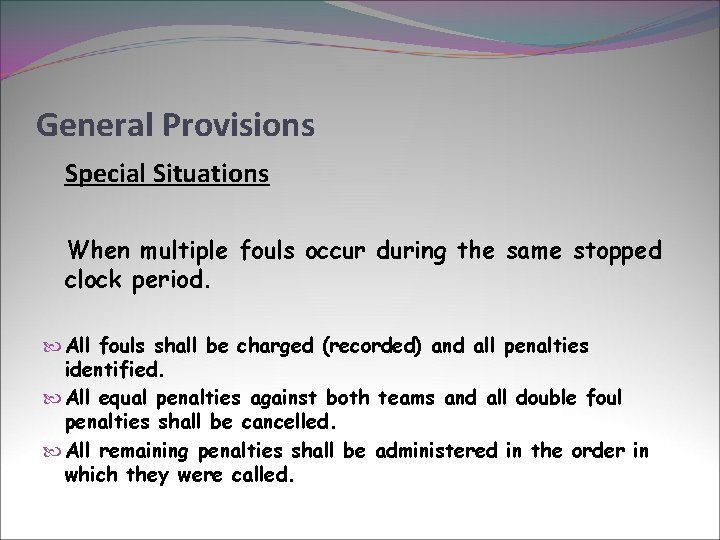 General Provisions

Special Situations

When multiple fouls occur during the same stopped clock period.

All fouls shall be charged (recorded) and all penalties identified.

All equal penalties against both teams and all double foul penalties shall be cancelled.

All remaining penalties shall be administered in the order in which they were called.